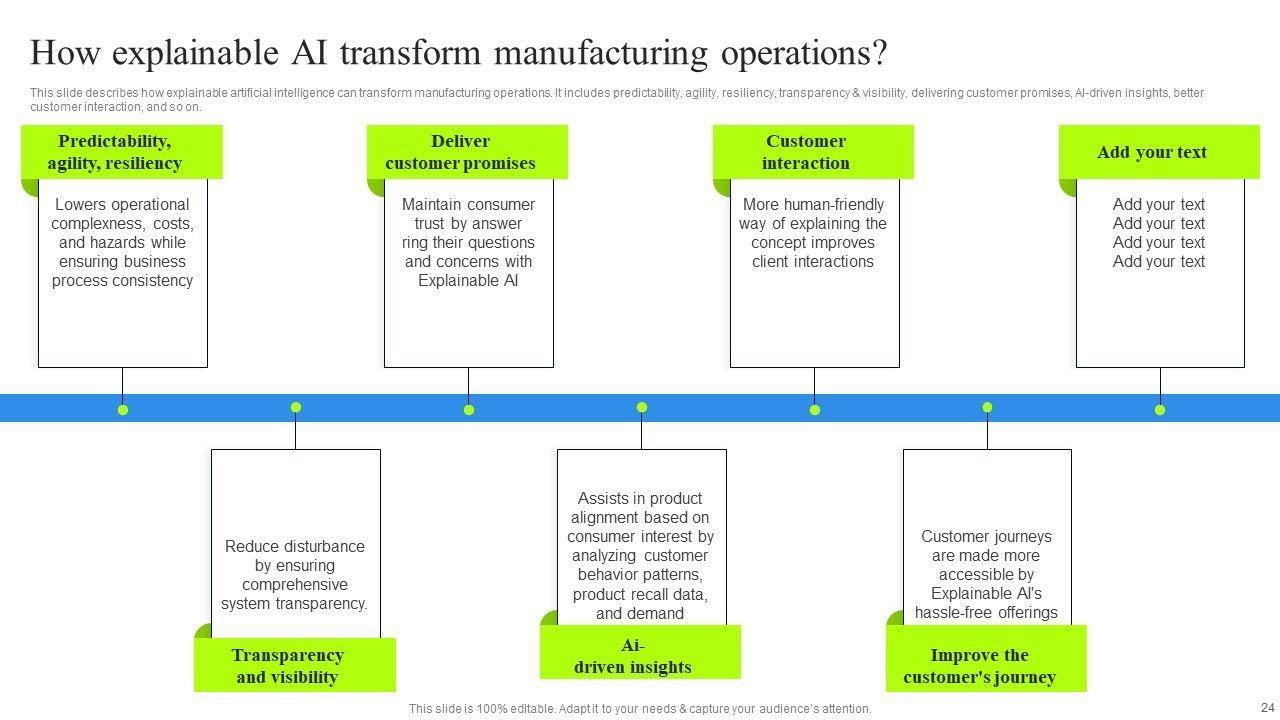 How explainable AI transform manufacturing operations?

This slide describes how explainable artificial intelligence can transform manufacturing operations. It includes predictability, agility, resiliency, transparency & visibility, delivering customer promises, AI-driven insights, better customer interaction, and so on.

Predictability, agility, resiliency

Lowers operational complexness, costs, and hazards while ensuring business process consistency

Deliver customer promises

Maintain consumer trust by answer ring their questions and concerns with Explainable AI

Customer interaction

More human-friendly way of explaining the concept improves client interactions

Add your text

Add your text
Add your text
Add your text
Add your text

Reduce disturbance by ensuring comprehensive system transparency.

Transparency and visibility

Assists in product alignment based on consumer interest by analyzing customer behavior patterns, product recall data, and demand

Ai-driven insights

Customer journeys are made more accessible by Explainable AI's hassle-free offerings

Improve the customer's journey

This slide is 100% editable. Adapt it to your needs & capture your audience's attention.

24